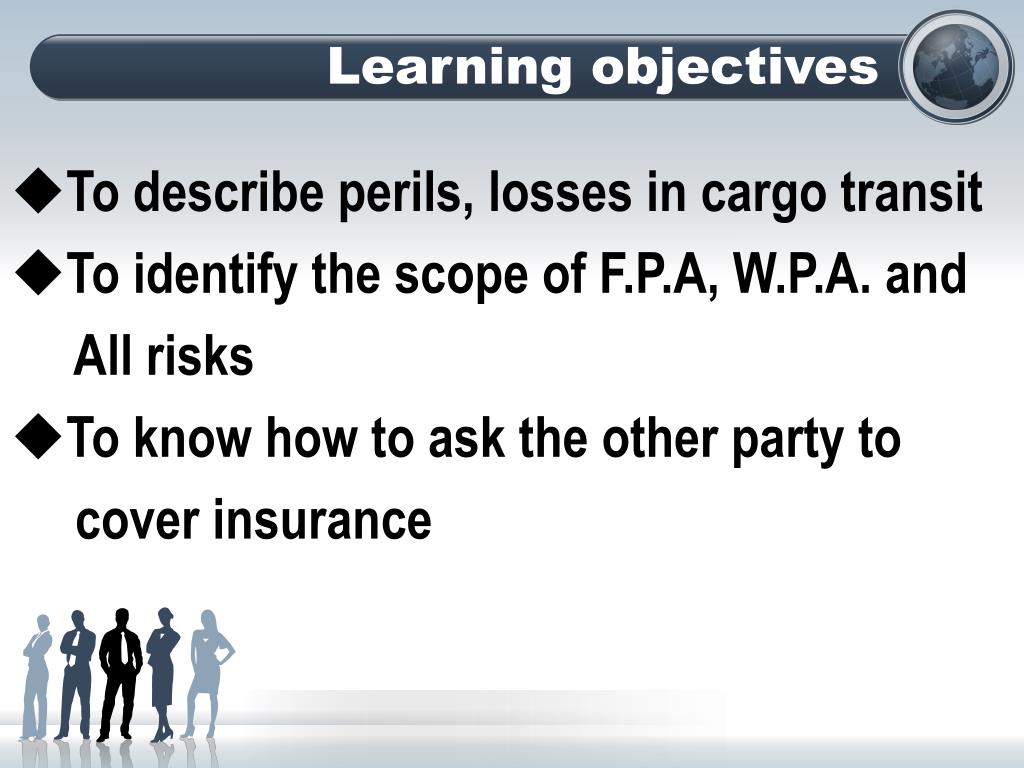 Learning objectives

◆To describe perils, losses in cargo transit

◆To identify the scope of F.P.A, W.P.A. and All risks

◆To know how to ask the other party to cover insurance